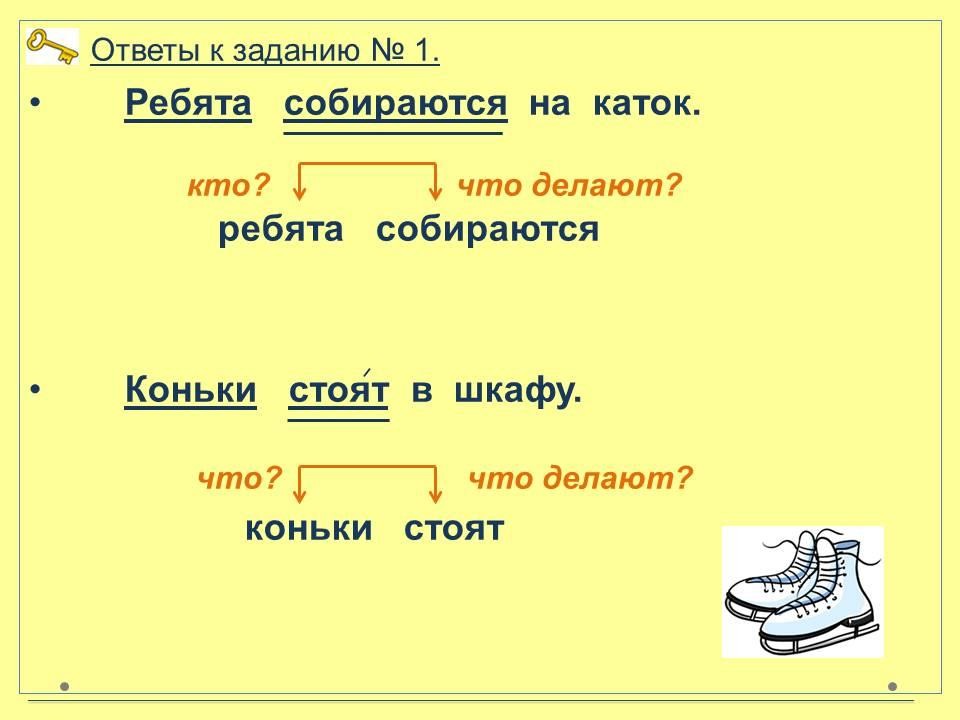 Ответы к заданию № 1.

• Ребята собираются на каток.

кто? что делают?

ребята собираются

• Коньки стоя́т в шкафу.

что? что делают?

коньки стоят